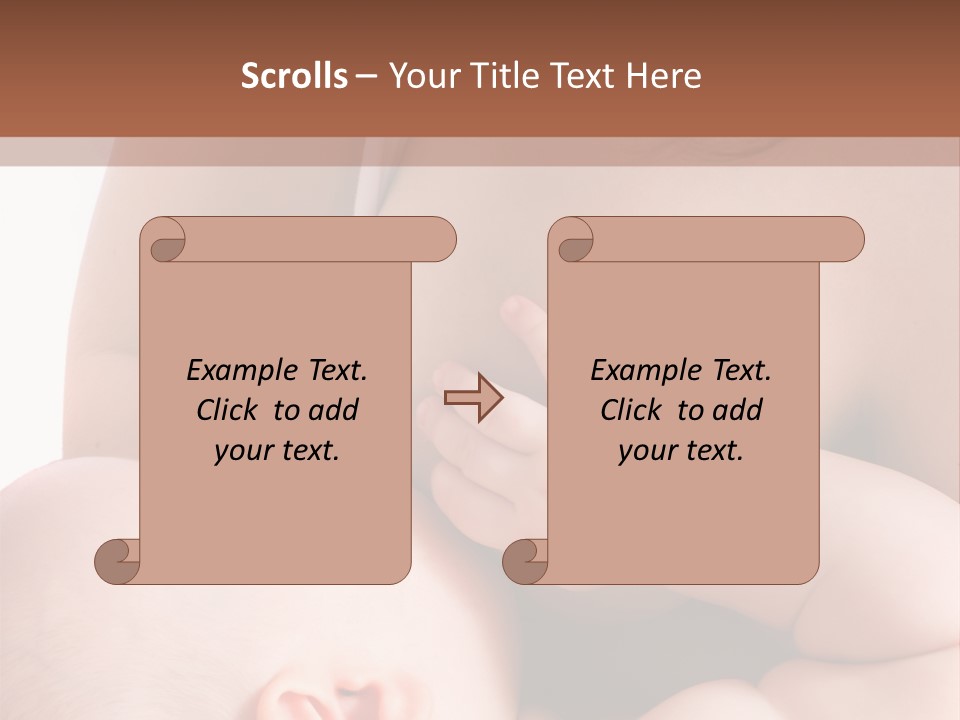 Scrolls – Your Title Text Here

Example Text. Click to add your text.

Example Text. Click to add your text.